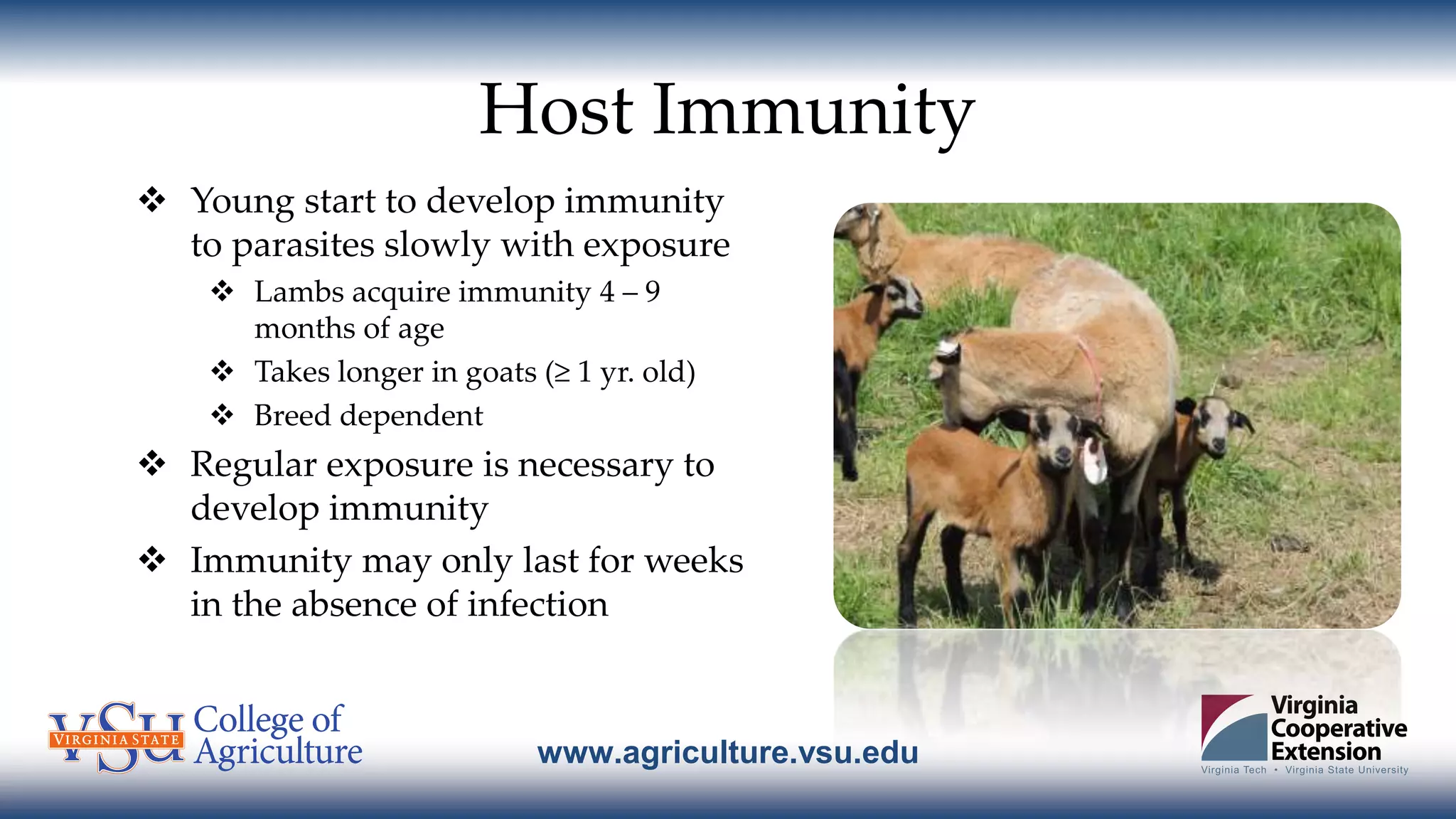 Host Immunity

❖ Young start to develop immunity to parasites slowly with exposure
❖ Lambs acquire immunity 4 – 9 months of age
❖ Takes longer in goats (≥ 1 yr. old)
❖ Breed dependent
❖ Regular exposure is necessary to develop immunity
❖ Immunity may only last for weeks in the absence of infection

VSU VIRGINIA STATE College of Agriculture

www.agriculture.vsu.edu

Virginia Cooperative Extension
Virginia Tech • Virginia State University